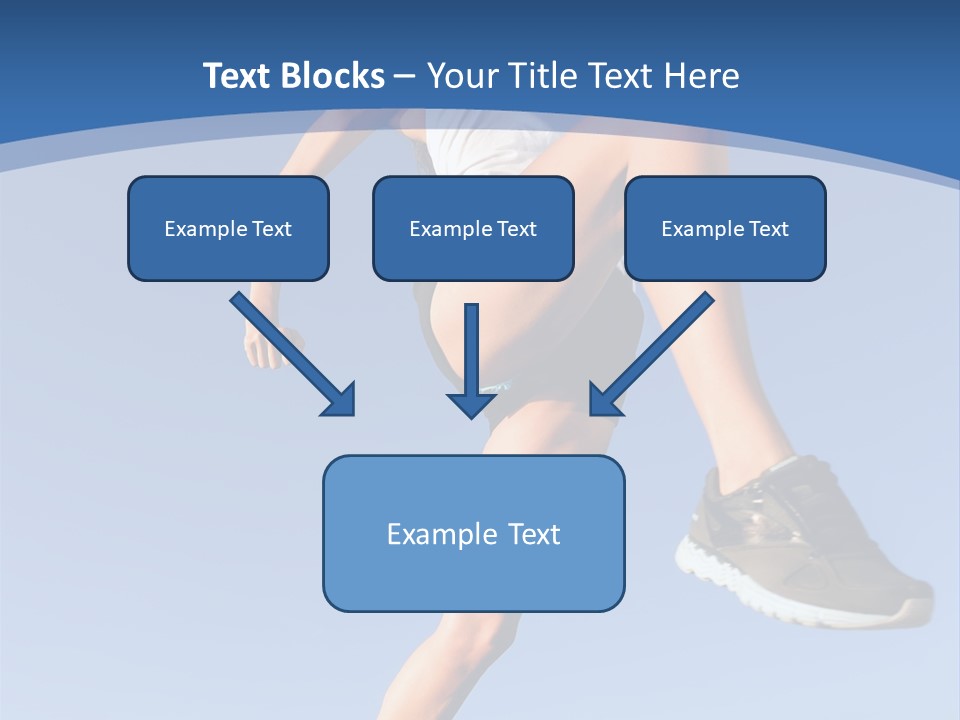 Text Blocks – Your Title Text Here

Example Text

Example Text

Example Text

Example Text